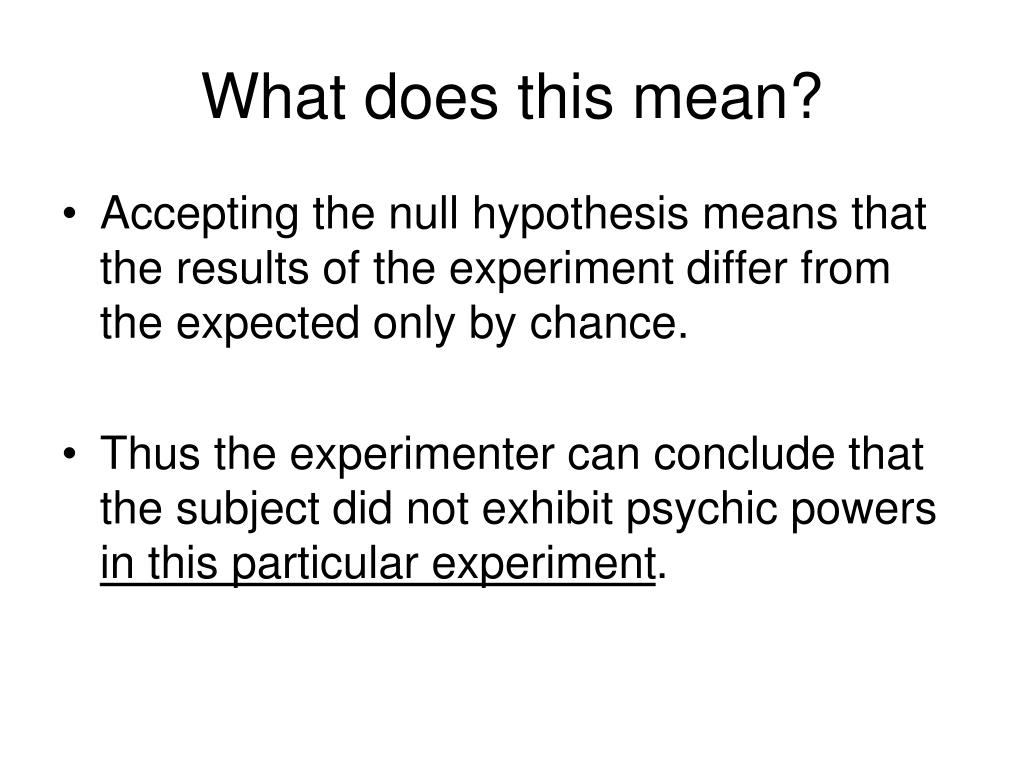 What does this mean?

• Accepting the null hypothesis means that the results of the experiment differ from the expected only by chance.

• Thus the experimenter can conclude that the subject did not exhibit psychic powers in this particular experiment.